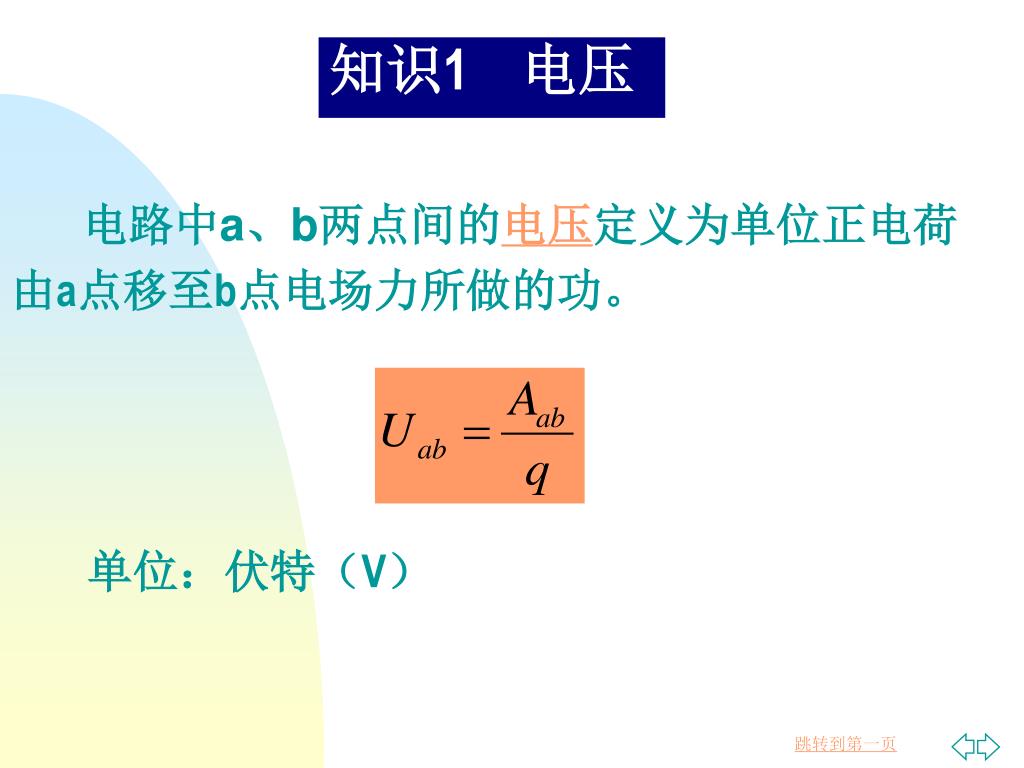 知识1　电压

电路中a、b两点间的电压定义为单位正电荷由a点移至b点电场力所做的功。

$U_{ab} = \frac{A_{ab}}{q}$

单位：伏特（V）

跳转到第一页